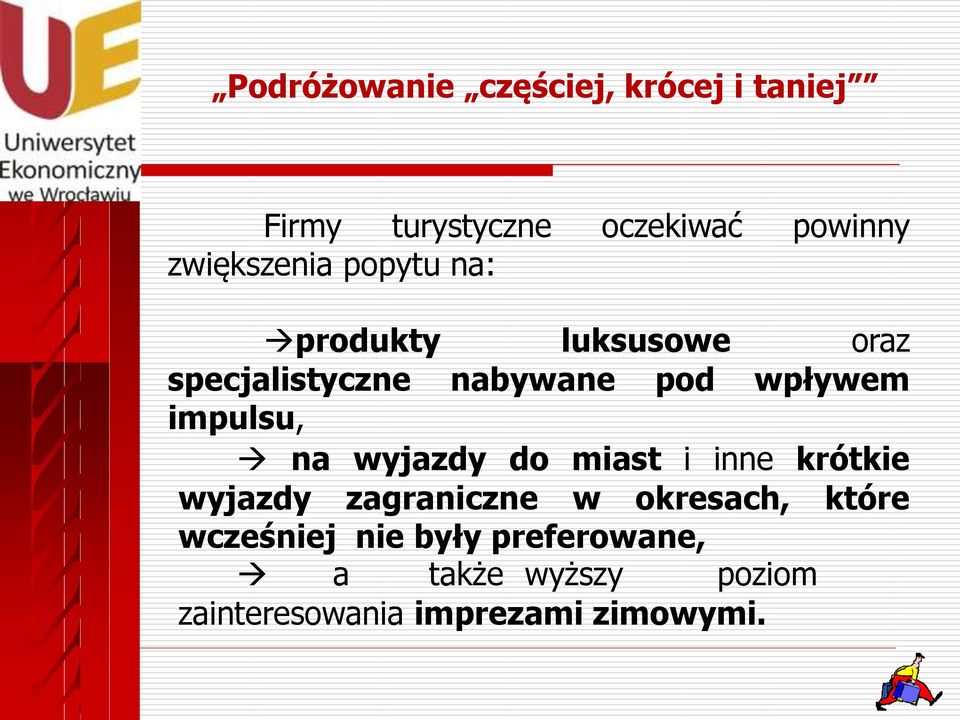 UE
Uniwersytet Ekonomiczny we Wrocławiu

„Podróżowanie „częściej, krócej i taniej””

Firmy turystyczne oczekiwać powinny zwiększenia popytu na:

→produkty luksusowe oraz specjalistyczne nabywane pod wpływem impulsu,

→ na wyjazdy do miast i inne krótkie wyjazdy zagraniczne w okresach, które wcześniej nie były preferowane,

→ a także wyższy poziom zainteresowania imprezami zimowymi.